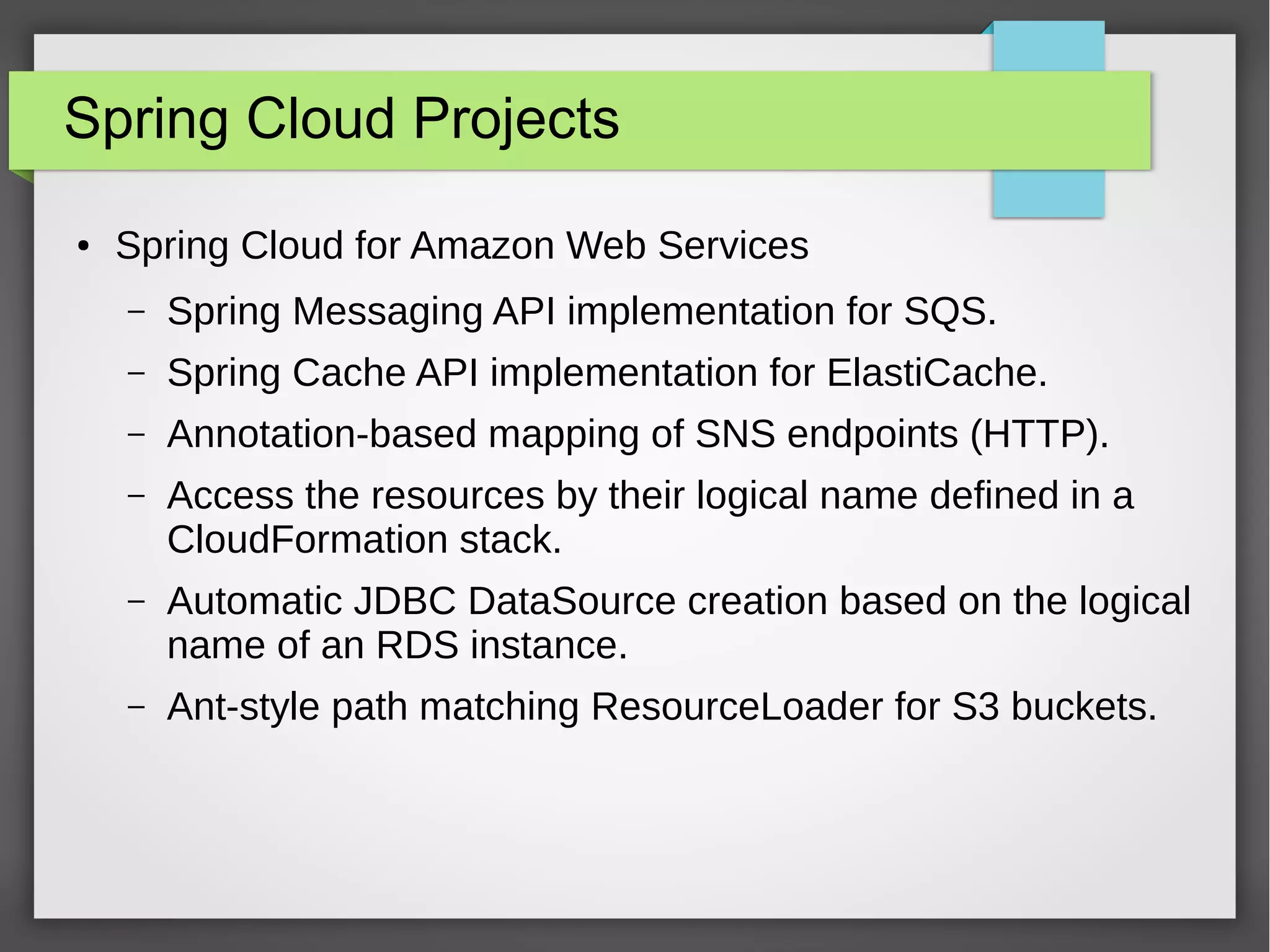 Spring Cloud Projects

• Spring Cloud for Amazon Web Services

– Spring Messaging API implementation for SQS.

– Spring Cache API implementation for ElastiCache.

– Annotation-based mapping of SNS endpoints (HTTP).

– Access the resources by their logical name defined in a CloudFormation stack.

– Automatic JDBC DataSource creation based on the logical name of an RDS instance.

– Ant-style path matching ResourceLoader for S3 buckets.